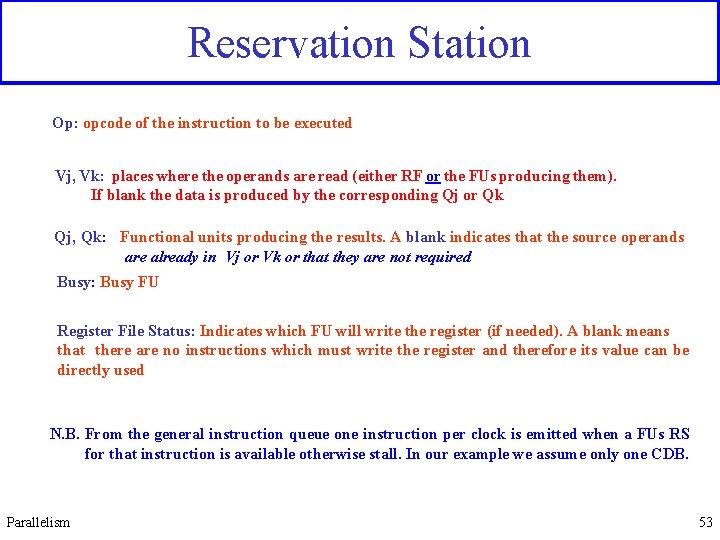 Reservation Station

Op: opcode of the instruction to be executed

Vj, Vk: places where the operands are read (either RF or the FUs producing them). If blank the data is produced by the corresponding Qj or Qk

Qj, Qk: Functional units producing the results. A blank indicates that the source operands are already in Vj or Vk or that they are not required

Busy: Busy FU

Register File Status: Indicates which FU will write the register (if needed). A blank means that there are no instructions which must write the register and therefore its value can be directly used

N.B. From the general instruction queue one instruction per clock is emitted when a FUs RS for that instruction is available otherwise stall. In our example we assume only one CDB.

Parallelism

53